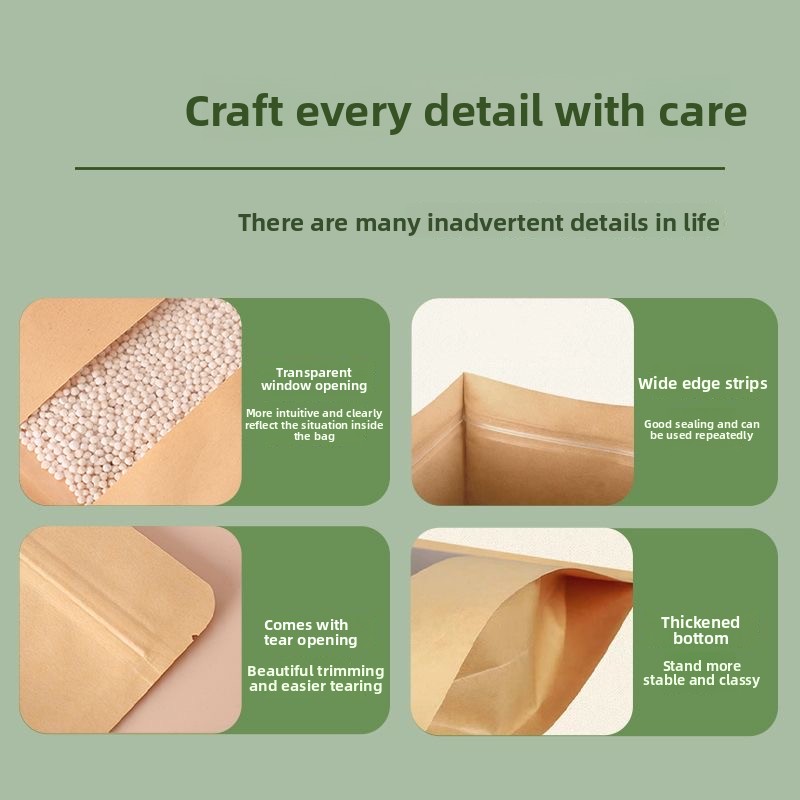 Craft every detail with care

There are many inadvertent details in life

Transparent window opening

More intuitive and clearly reflect the situation inside the bag

Wide edge strips

Good sealing and can be used repeatedly

Comes with tear opening

Beautiful trimming and easier tearing

Thickened bottom

Stand more stable and classy